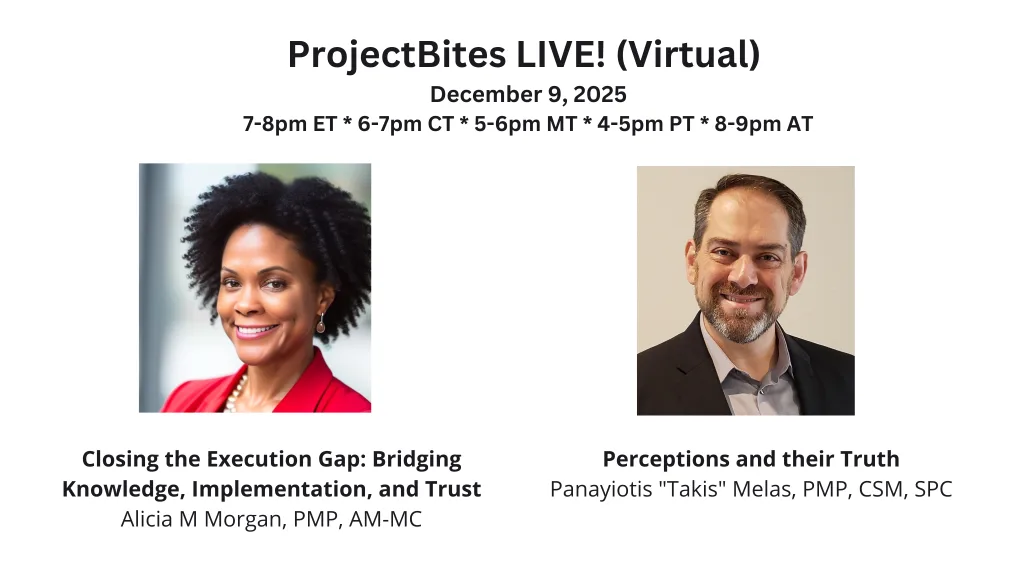 ProjectBites LIVE! (Virtual)
December 9, 2025
7-8pm ET * 6-7pm CT * 5-6pm MT * 4-5pm PT * 8-9pm AT

Closing the Execution Gap: Bridging Knowledge, Implementation, and Trust
Alicia M Morgan, PMP, AM-MC

Perceptions and their Truth
Panayiotis "Takis" Melas, PMP, CSM, SPC